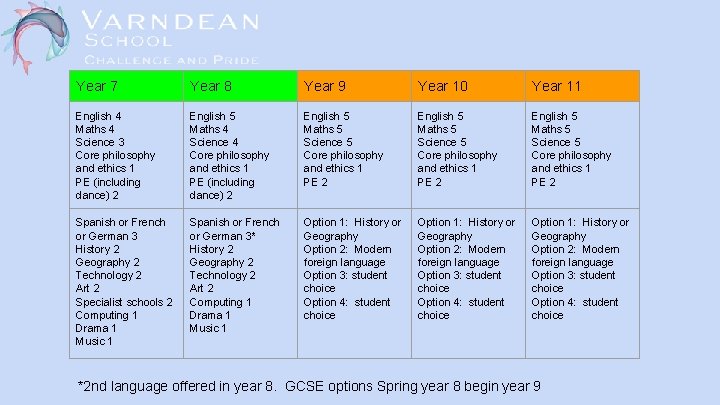 VARNDEAN
SCHOOL
CHALLENGE AND PRIDE

| Year 7 | Year 8 | Year 9 | Year 10 | Year 11 |
|---|---|---|---|---|
| English 4 Maths 4 Science 3 Core philosophy and ethics 1 PE (including dance) 2 | English 5 Maths 4 Science 4 Core philosophy and ethics 1 PE (including dance) 2 | English 5 Maths 5 Science 5 Core philosophy and ethics 1 PE 2 | English 5 Maths 5 Science 5 Core philosophy and ethics 1 PE 2 | English 5 Maths 5 Science 5 Core philosophy and ethics 1 PE 2 |
| Spanish or French or German 3 History 2 Geography 2 Technology 2 Art 2 Specialist schools 2 Computing 1 Drama 1 Music 1 | Spanish or French or German 3* History 2 Geography 2 Technology 2 Art 2 Computing 1 Drama 1 Music 1 | Option 1: History or Geography Option 2: Modern foreign language Option 3: student choice Option 4: student choice | Option 1: History or Geography Option 2: Modern foreign language Option 3: student choice Option 4: student choice | Option 1: History or Geography Option 2: Modern foreign language Option 3: student choice Option 4: student choice |

*2nd language offered in year 8. GCSE options Spring year 8 begin year 9